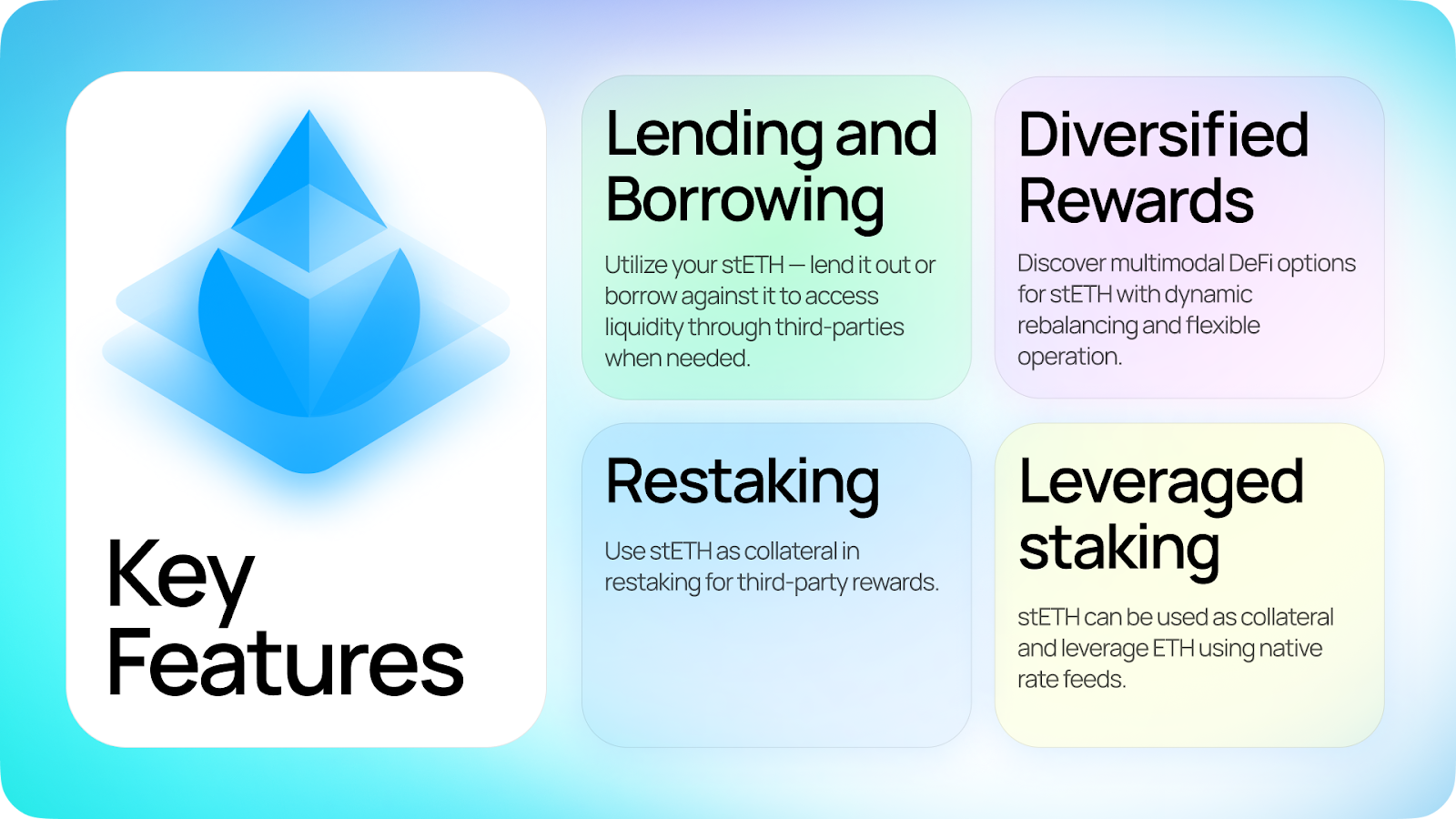 Key Features

Lending and Borrowing

Utilize your stETH — lend it out or borrow against it to access liquidity through third-parties when needed.

Diversified Rewards

Discover multimodal DeFi options for stETH with dynamic rebalancing and flexible operation.

Restaking

Use stETH as collateral in restaking for third-party rewards.

Leveraged staking

stETH can be used as collateral and leverage ETH using native rate feeds.